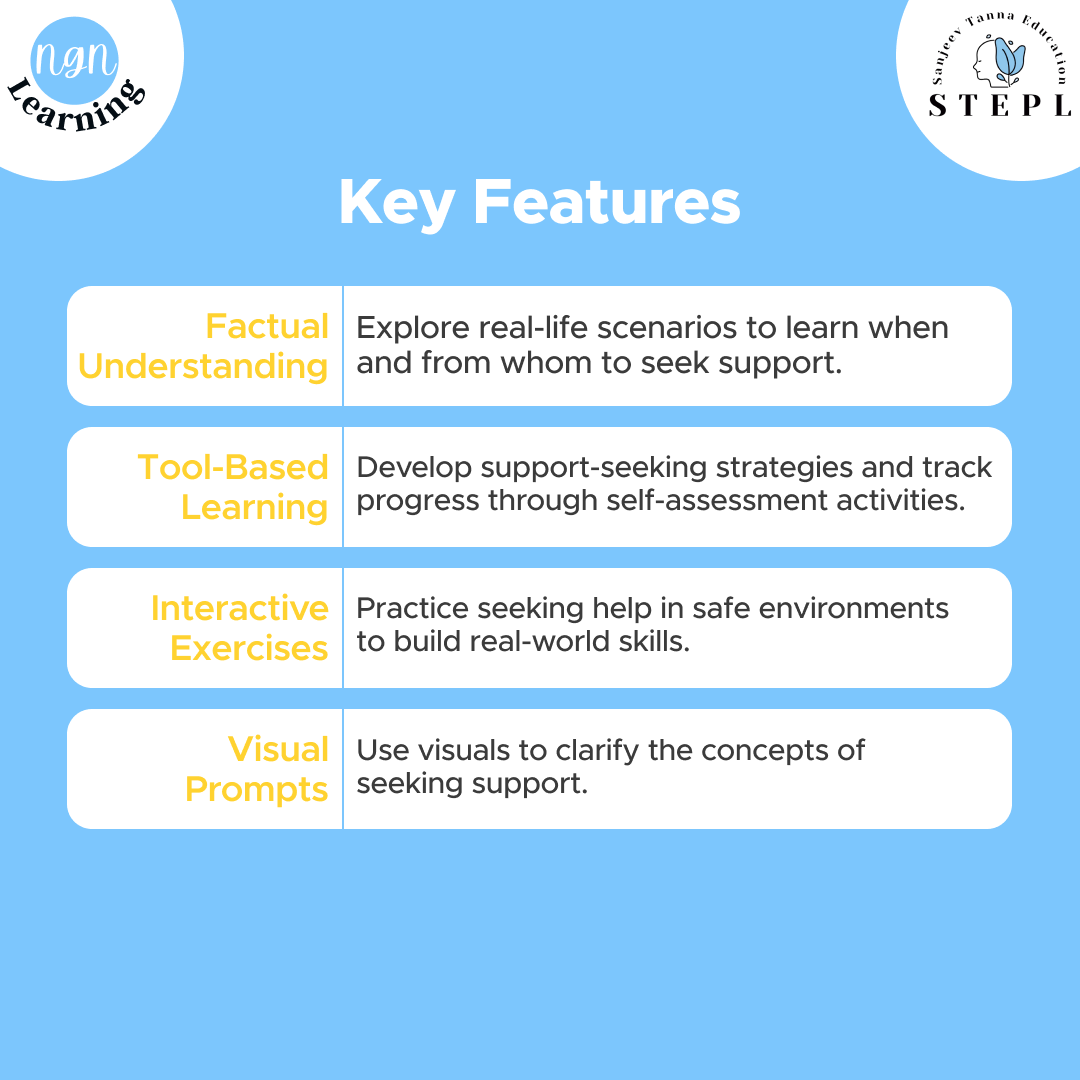 ngn
Learning

Sanjeev Tanna Education
STEPL

Key Features

| Factual Understanding | Explore real-life scenarios to learn when and from whom to seek support. |
|---|---|
| Tool-Based Learning | Develop support-seeking strategies and track progress through self-assessment activities. |
| Interactive Exercises | Practice seeking help in safe environments to build real-world skills. |
| Visual Prompts | Use visuals to clarify the concepts of seeking support. |